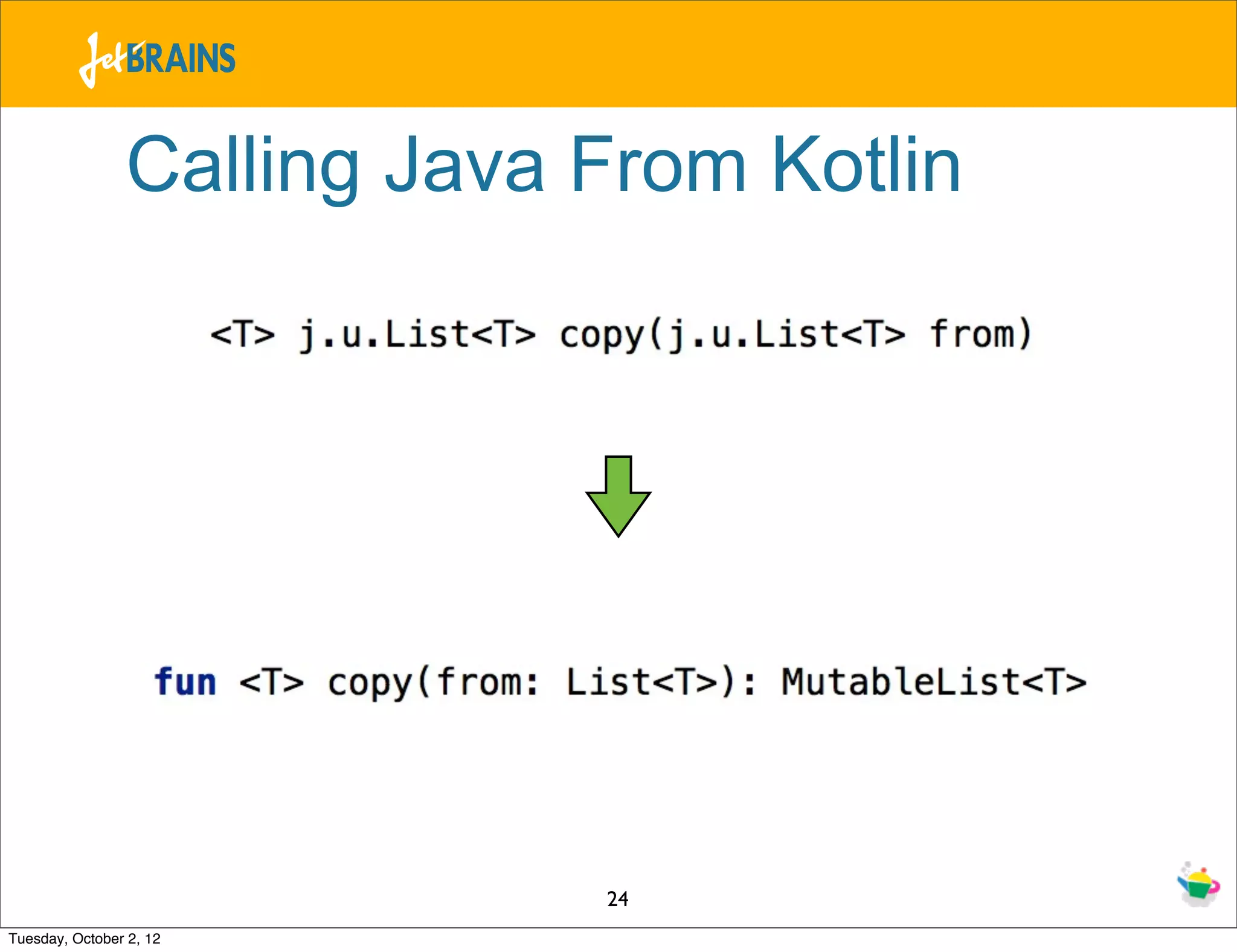 JetBRAINS

Calling Java From Kotlin

<T> j.u.List<T> copy(j.u.List<T> from)

fun <T> copy(from: List<T>): MutableList<T>

24

Tuesday, October 2, 12